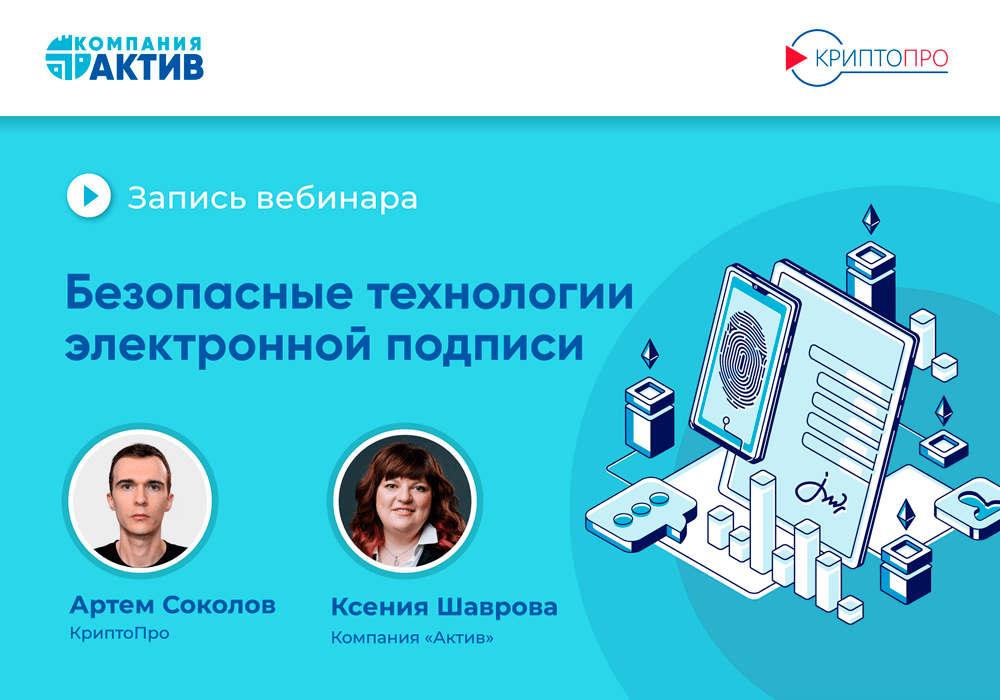 КОМПАНИЯ АКТИВ

КРИПТОПРО

Запись вебинара

Безопасные технологии электронной подписи

Артем Соколов
КриптоПро

Ксения Шаврова
Компания «Актив»